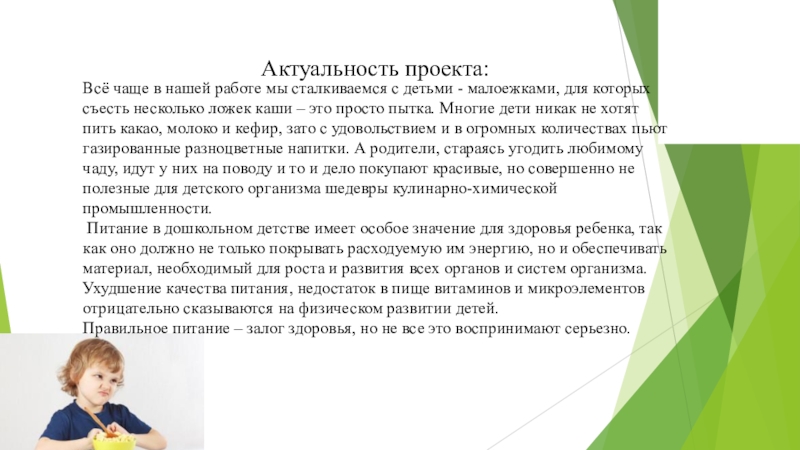 Актуальность проекта:

Всё чаще в нашей работе мы сталкиваемся с детьми - малоежками, для которых съесть несколько ложек каши – это просто пытка. Многие дети никак не хотят пить какао, молоко и кефир, зато с удовольствием и в огромных количествах пьют газированные разноцветные напитки. А родители, стараясь угодить любимому чаду, идут у них на поводу и то и дело покупают красивые, но совершенно не полезные для детского организма шедевры кулинарно-химической промышленности.

Питание в дошкольном детстве имеет особое значение для здоровья ребенка, так как оно должно не только покрывать расходуемую им энергию, но и обеспечивать материал, необходимый для роста и развития всех органов и систем организма. Ухудшение качества питания, недостаток в пище витаминов и микроэлементов отрицательно сказываются на физическом развитии детей.

Правильное питание – залог здоровья, но не все это воспринимают серьезно.